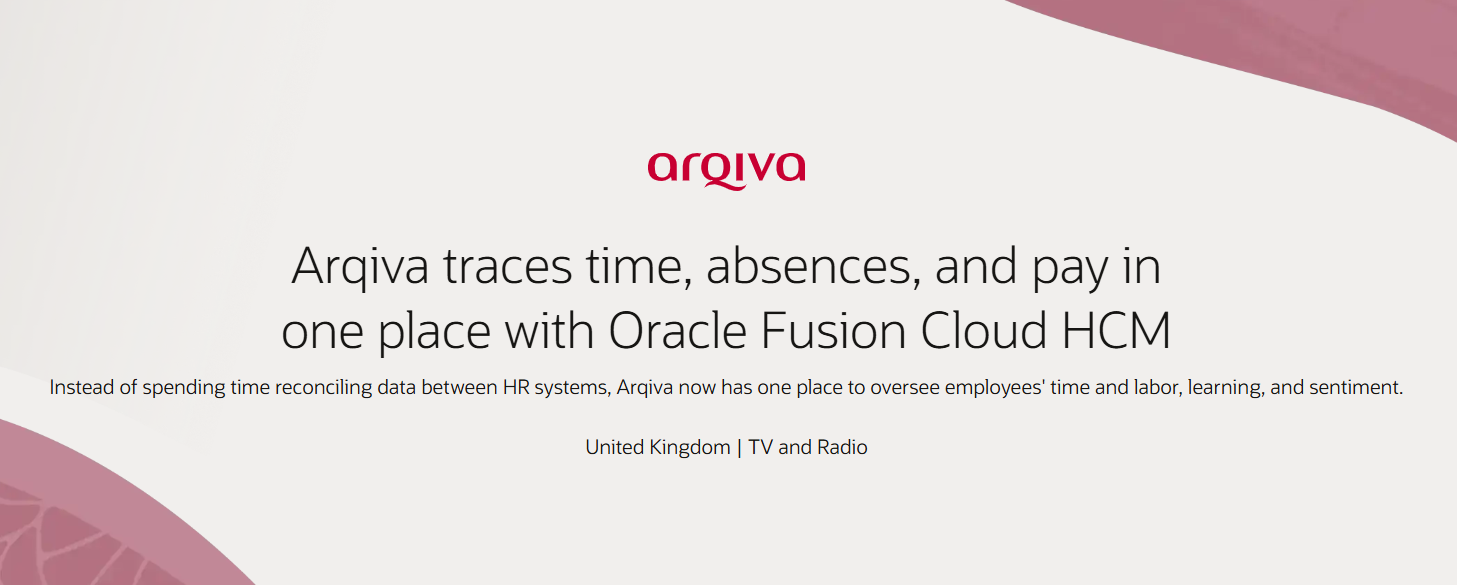 arqiva

Arqiva traces time, absences, and pay in one place with Oracle Fusion Cloud HCM

Instead of spending time reconciling data between HR systems, Arqiva now has one place to oversee employees' time and labor, learning, and sentiment.

United Kingdom | TV and Radio